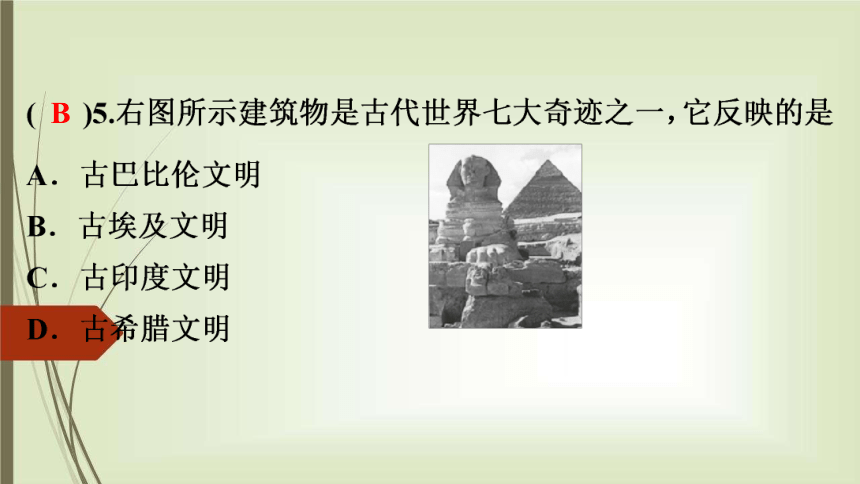 ( B )5.右图所示建筑物是古代世界七大奇迹之一，它反映的是

A．古巴比伦文明

B．古埃及文明

C．古印度文明

D．古希腊文明